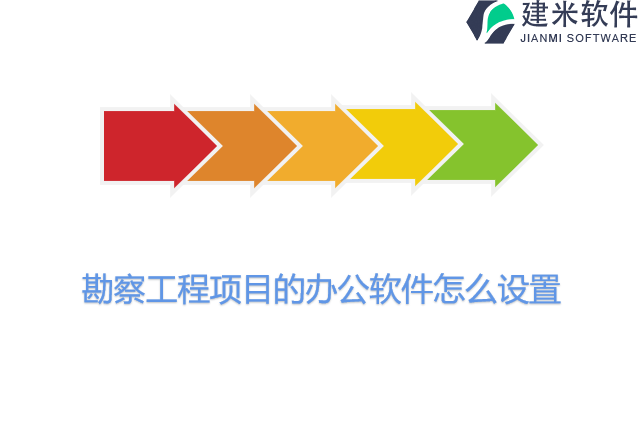 建米软件
JIANMI SOFTWARE

勘察工程项目的办公软件怎么设置